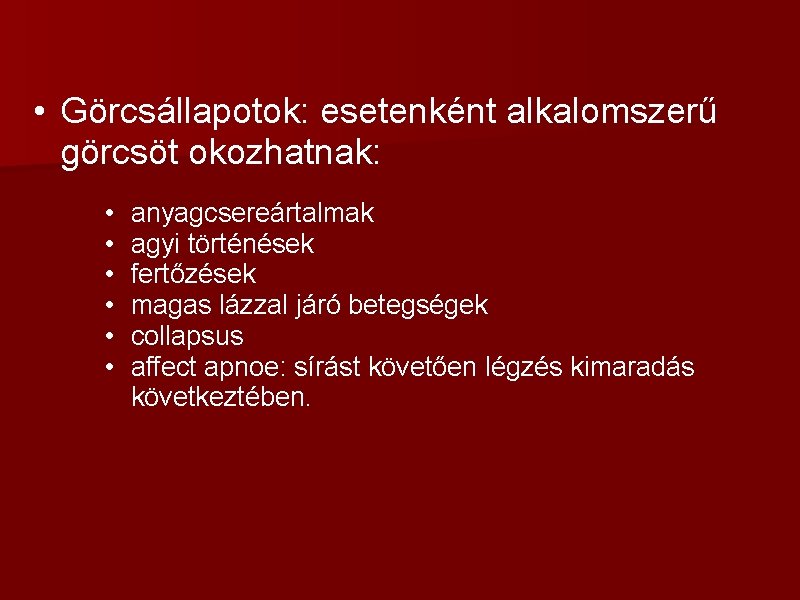 • Görcsállapotok: esetenként alkalomszerű görcsöt okozhatnak:

• anyagcsereártalmak
• agyi történések
• fertőzések
• magas lázzal járó betegségek
• collapsus
• affect apnoe: sírást követően légzés kimaradás következtében.